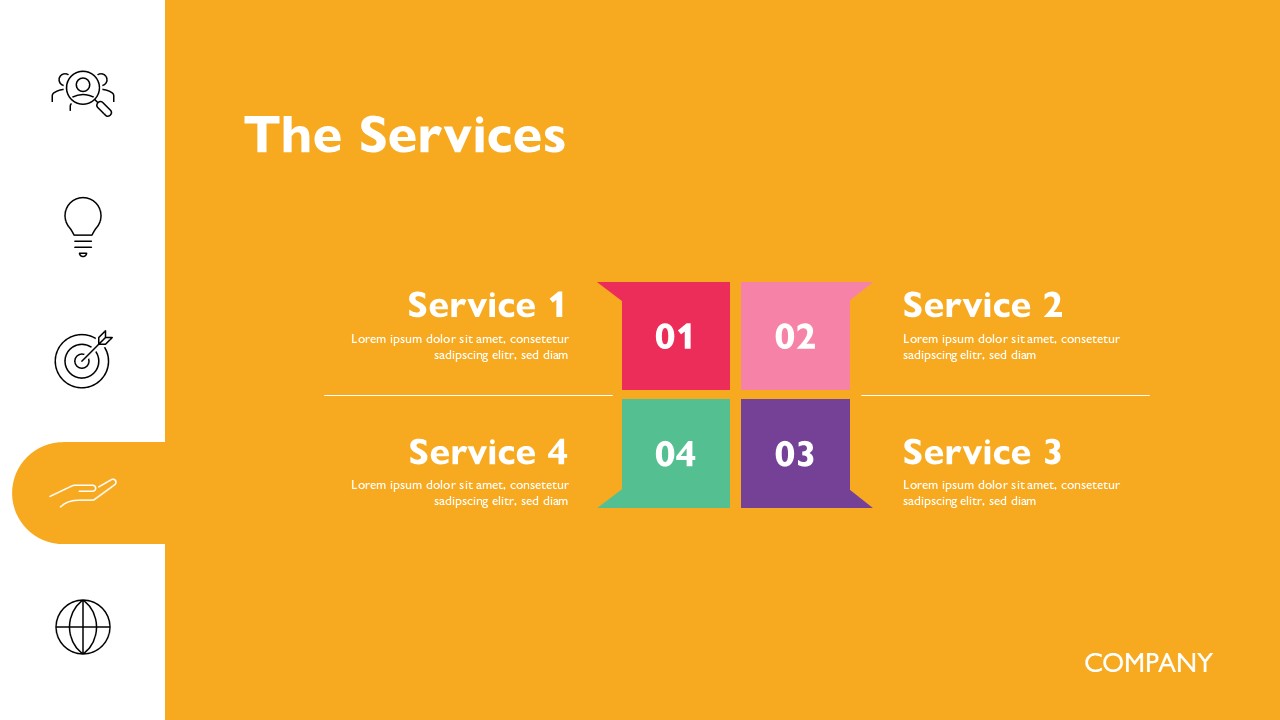 The Services

Service 1
Lorem ipsum dolor sit amet, consetetur sadipscing elitr, sed diam

01

02

Service 2
Lorem ipsum dolor sit amet, consetetur sadipscing elitr, sed diam

Service 4
Lorem ipsum dolor sit amet, consetetur sadipscing elitr, sed diam

04

03

Service 3
Lorem ipsum dolor sit amet, consetetur sadipscing elitr, sed diam

COMPANY